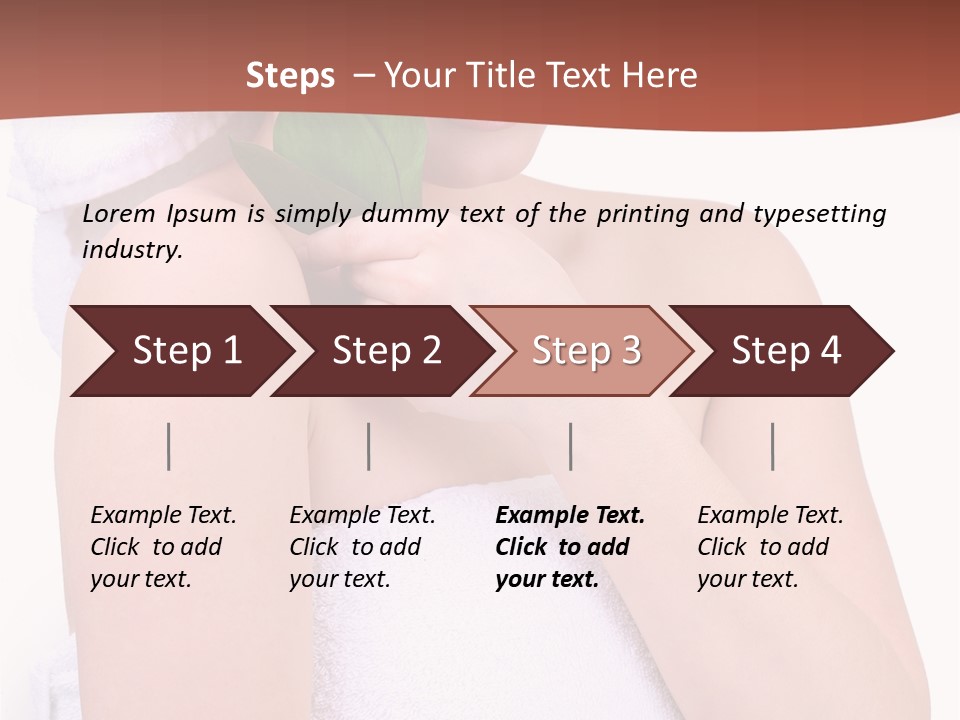 Steps – Your Title Text Here

Lorem Ipsum is simply dummy text of the printing and typesetting industry.

Step 1

Step 2

Step 3

Step 4

Example Text. Click to add your text.

Example Text. Click to add your text.

Example Text. Click to add your text.

Example Text. Click to add your text.